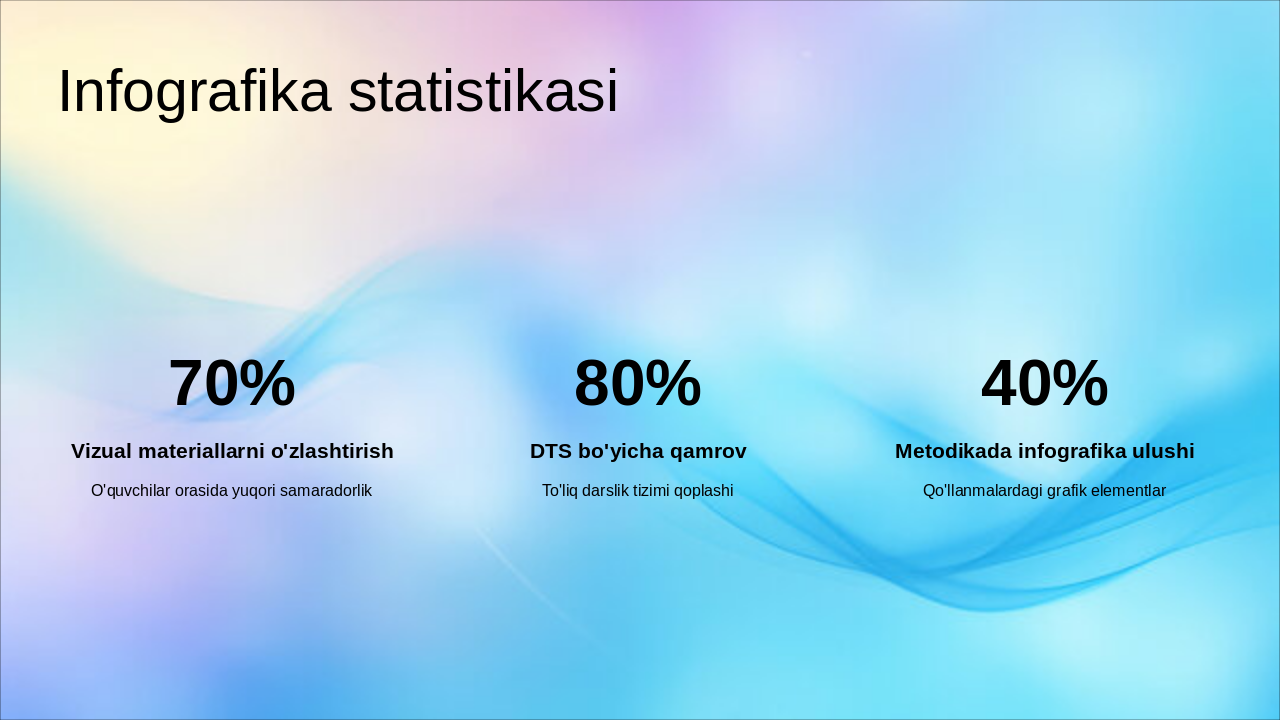 Infografika statistikasi

70%

Vizual materiallarni o'zlashtirish

O'quvchilar orasida yuqori samaradorlik

80%

DTS bo'yicha qamrov

To'liq darslik tizimi qoplashi

40%

Metodikada infografika ulushi

Qo'llanmalardagi grafik elementlar